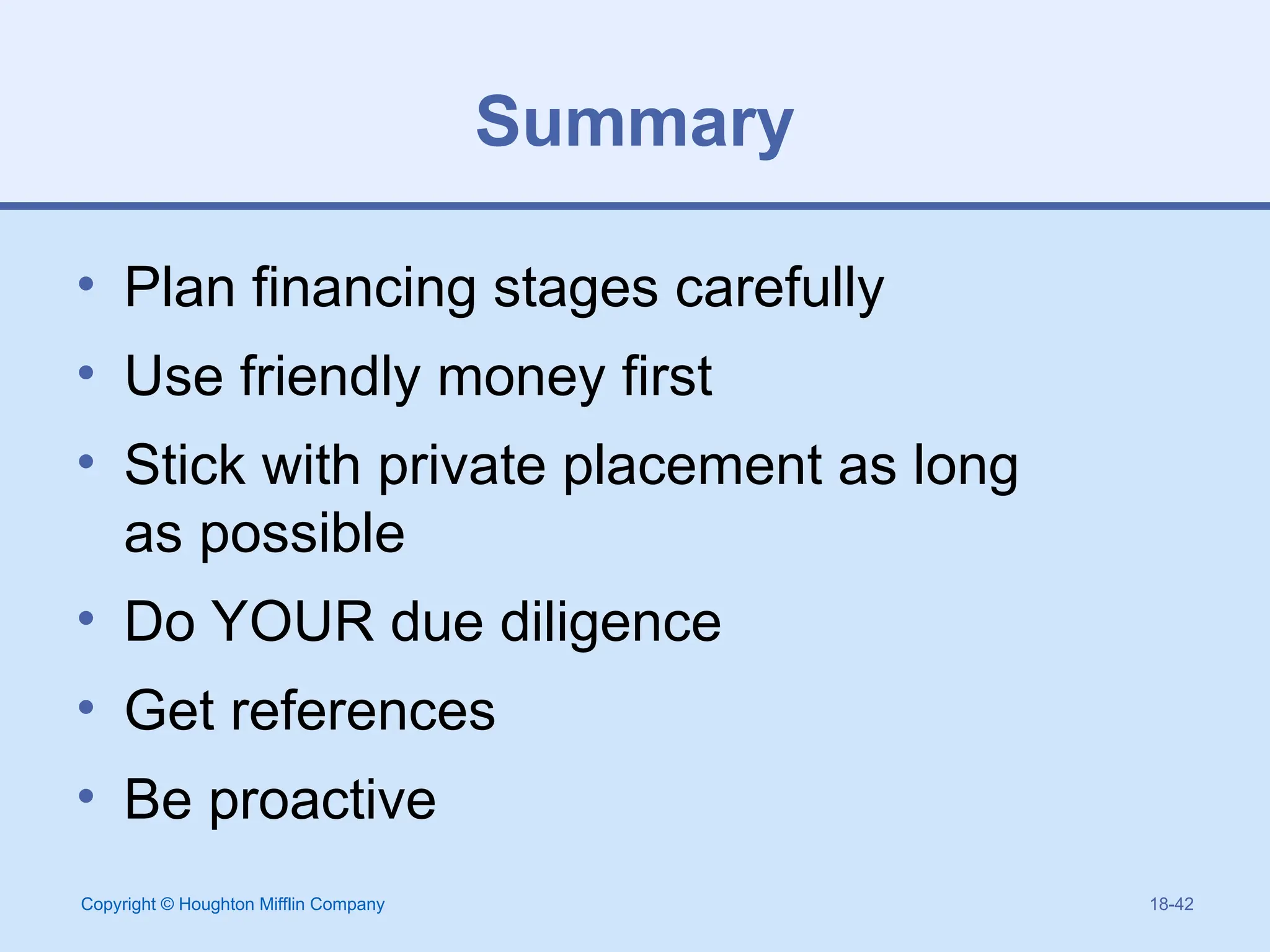 Summary

• Plan financing stages carefully
• Use friendly money first
• Stick with private placement as long as possible
• Do YOUR due diligence
• Get references
• Be proactive

Copyright © Houghton Mifflin Company

18-42